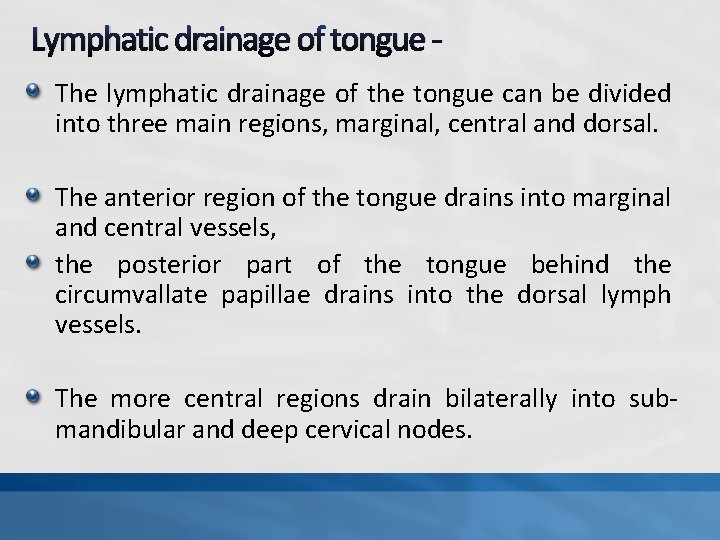 Lymphatic drainage of tongue -

The lymphatic drainage of the tongue can be divided into three main regions, marginal, central and dorsal.

The anterior region of the tongue drains into marginal and central vessels,

the posterior part of the tongue behind the circumvallate papillae drains into the dorsal lymph vessels.

The more central regions drain bilaterally into submandibular and deep cervical nodes.